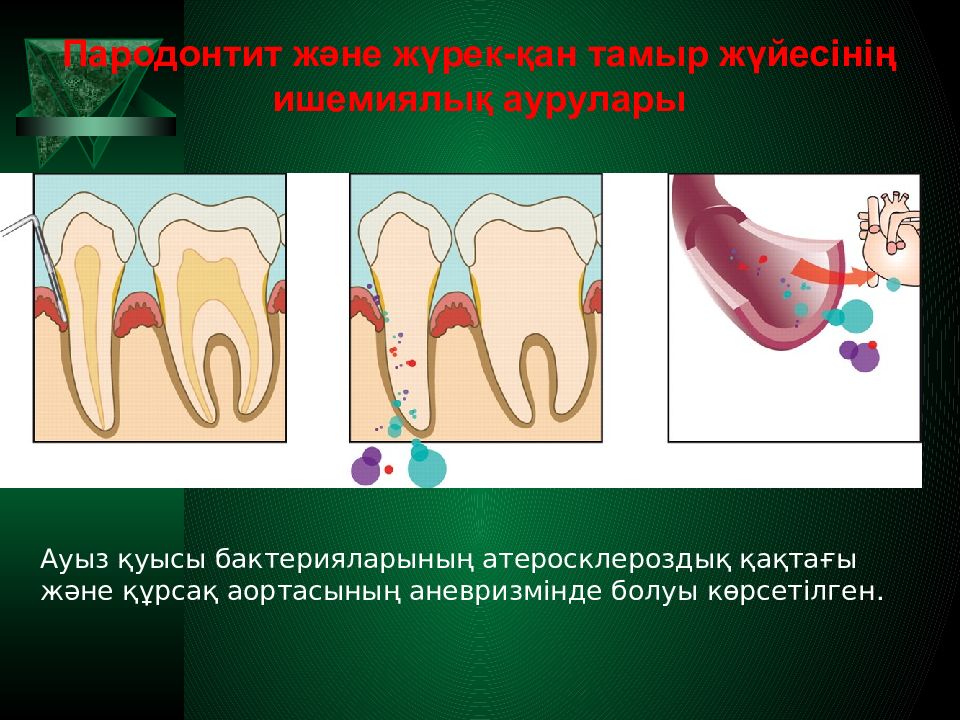 Пародонтит және жүрек-қан тамыр жүйесінің ишемиялық аурулары

Ауыз қуысы бактерияларының атеросклероздық қақтағы және құрсақ аортасының аневризмінде болуы көрсетілген.